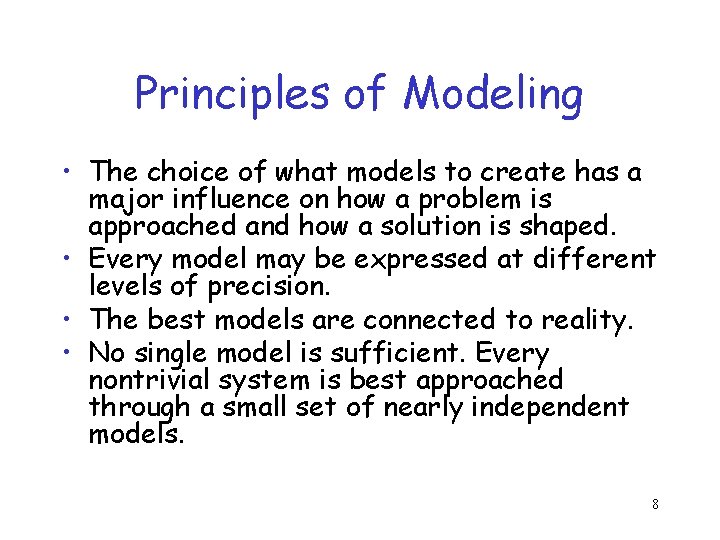 Principles of Modeling

• The choice of what models to create has a major influence on how a problem is approached and how a solution is shaped.
• Every model may be expressed at different levels of precision.
• The best models are connected to reality.
• No single model is sufficient. Every nontrivial system is best approached through a small set of nearly independent models.

8